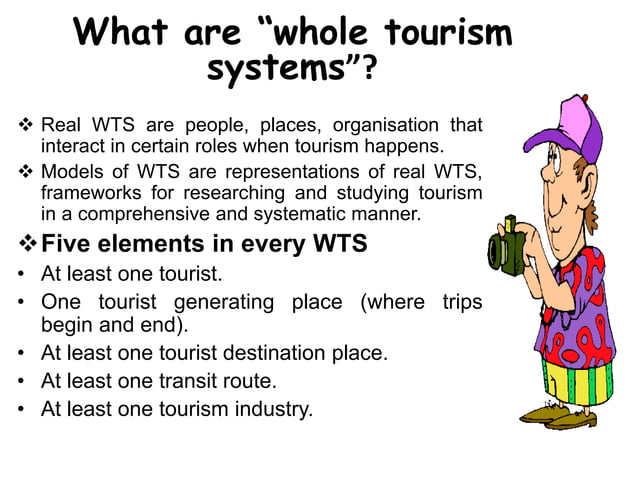 What are “whole tourism systems”?

❖ Real WTS are people, places, organisation that interact in certain roles when tourism happens.

❖ Models of WTS are representations of real WTS, frameworks for researching and studying tourism in a comprehensive and systematic manner.

❖ Five elements in every WTS

• At least one tourist.
• One tourist generating place (where trips begin and end).
• At least one tourist destination place.
• At least one transit route.
• At least one tourism industry.